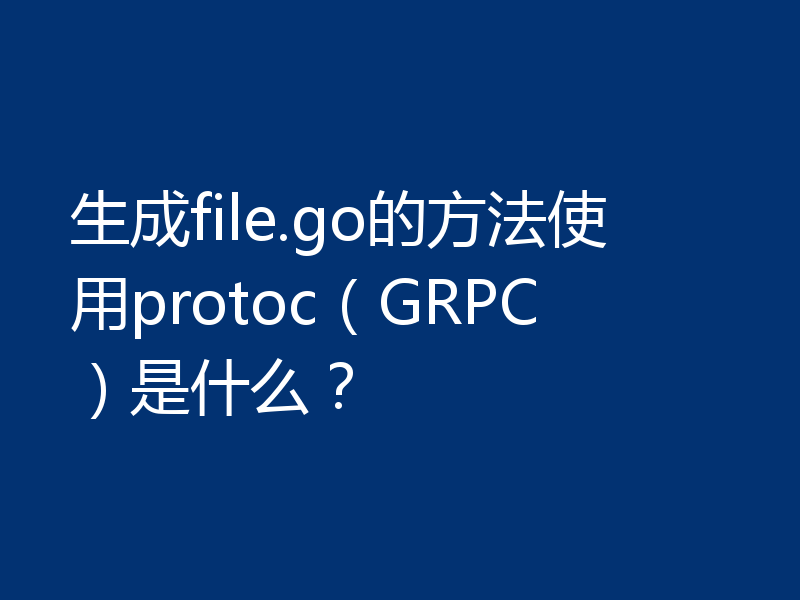 生成file.go的方法使用protoc（GRPC）是什么？